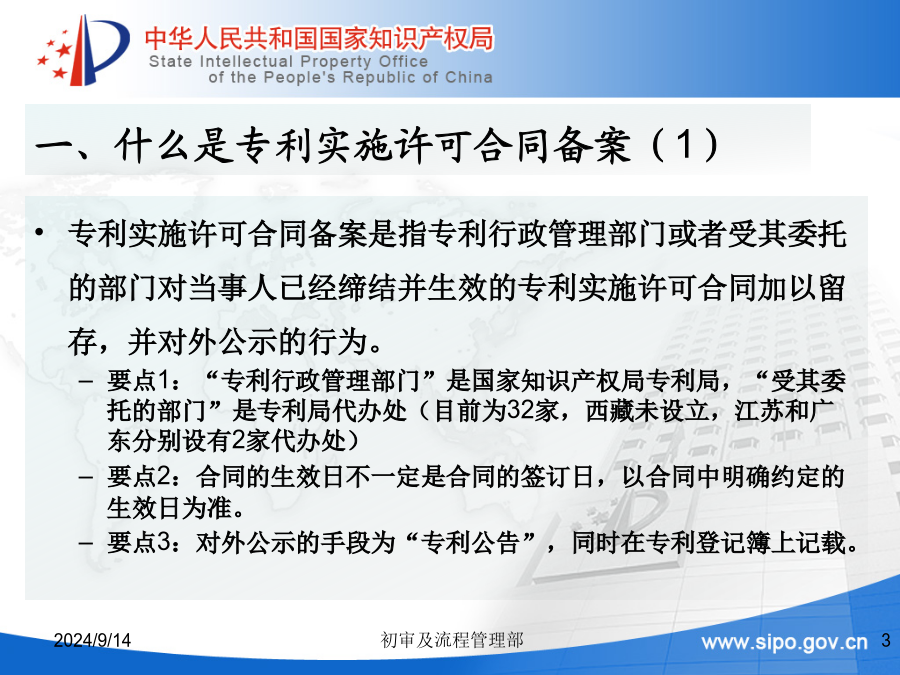 中华人民共和国国家知识产权局
State Intellectual Property Office of the People's Republic of China

一、什么是专利实施许可合同备案（1）

• 专利实施许可合同备案是指专利行政管理部门或者受其委托的部门对当事人已经缔结并生效的专利实施许可合同加以留存，并对外公示的行为。

– 要点1：“专利行政管理部门”是国家知识产权局专利局，“受其委托的部门”是专利局代办处（目前为32家，西藏未设立，江苏和广东分别设有2家代办处）

– 要点2：合同的生效日不一定是合同的签订日，以合同中明确约定的生效日为准。

– 要点3：对外公示的手段为“专利公告”，同时在专利登记簿上记载。

2024/9/14
初审及流程管理部
www.sipo.gov.cn
3